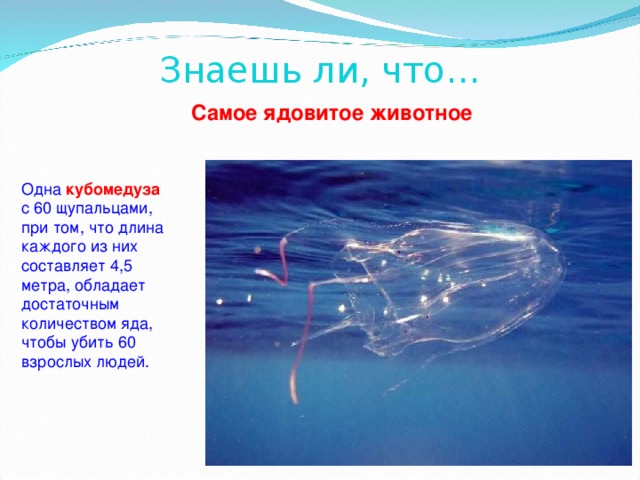 Знаешь ли, что…

Самое ядовитое животное

Одна кубомедуза с 60 щупальцами, при том, что длина каждого из них составляет 4,5 метра, обладает достаточным количеством яда, чтобы убить 60 взрослых людей.